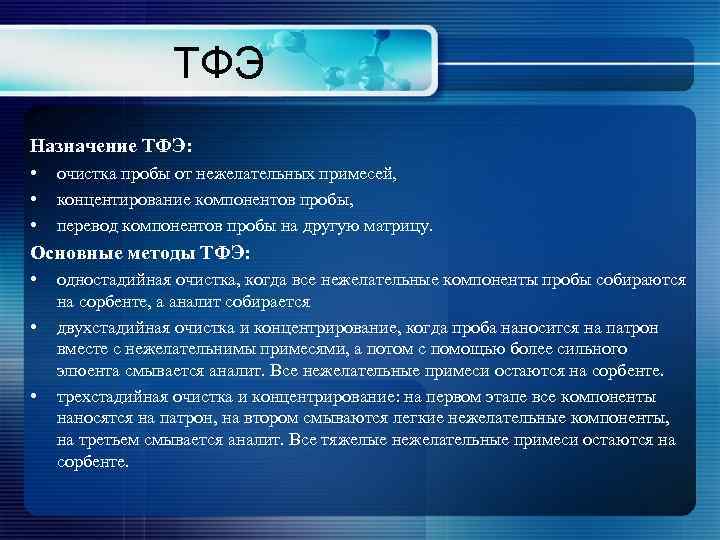 ТФЭ

Назначение ТФЭ:
• очистка пробы от нежелательных примесей,
• концентрирование компонентов пробы,
• перевод компонентов пробы на другую матрицу.

Основные методы ТФЭ:
• одностадийная очистка, когда все нежелательные компоненты пробы собираются на сорбенте, а аналит собирается
• двухстадийная очистка и концентрирование, когда проба наносится на патрон вместе с нежелательнимы примесями, а потом с помощью более сильного элюента смывается аналит. Все нежелательные примеси остаются на сорбенте.
• трехстадийная очистка и концентрирование: на первом этапе все компоненты наносятся на патрон, на втором смываются легкие нежелательные компоненты, на третьем смывается аналит. Все тяжелые нежелательные примеси остаются на сорбенте.